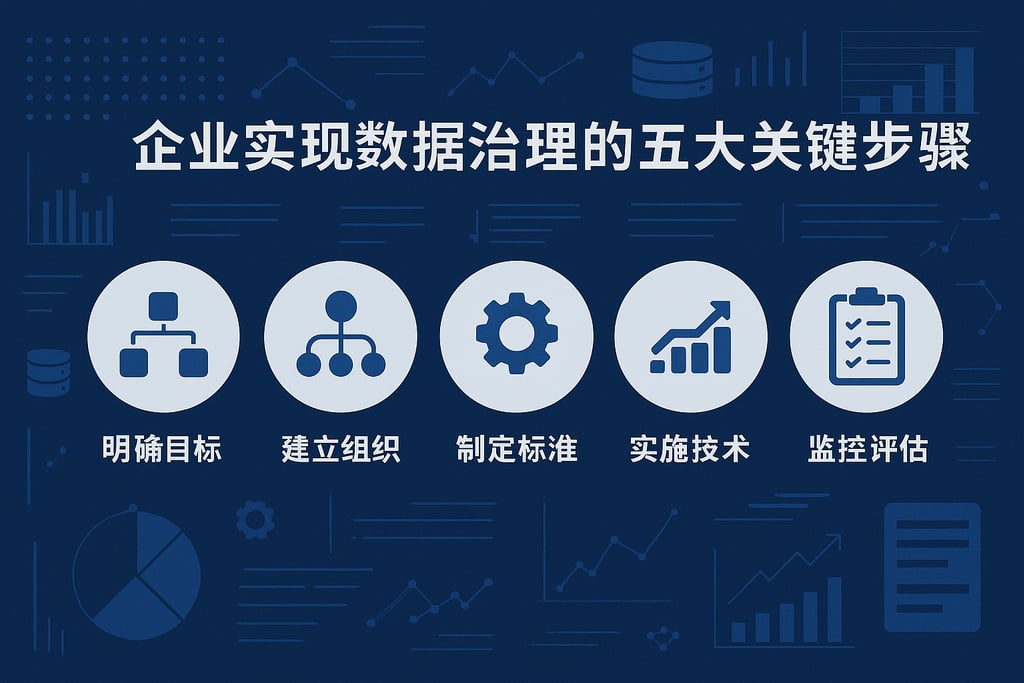 企业实现数据治理的五大关键步骤

明确目标

建立组织

制定标准

实施技术

监控评估